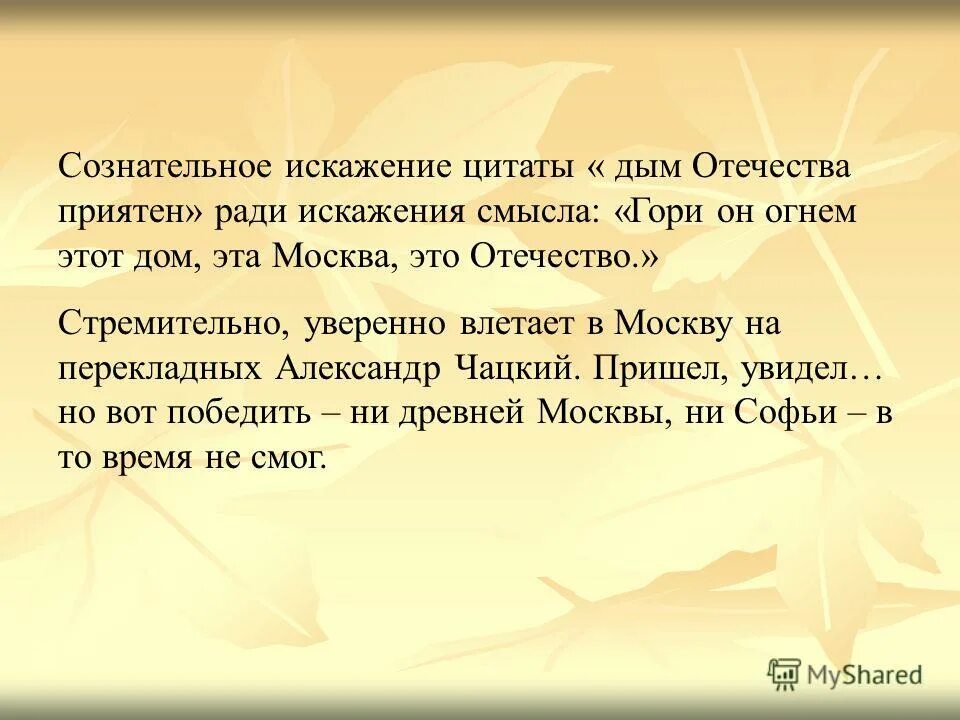 Сознательное искажение цитаты « дым Отечества приятен» ради искажения смысла: «Гори он огнем этот дом, эта Москва, это Отечество.»

Стремительно, уверенно влетает в Москву на перекладных Александр Чацкий. Пришел, увидел… но вот победить – ни древней Москвы, ни Софьи – в то время не смог.

MyShared